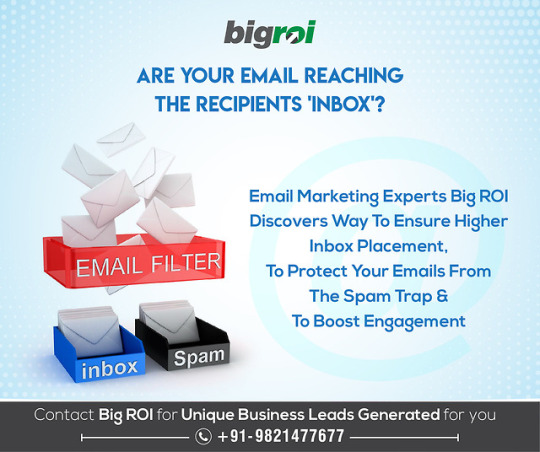 bigroi

ARE YOUR EMAIL REACHING THE RECIPIENTS 'INBOX'?

EMAIL FILTER

inbox

Spam

Email Marketing Experts Big ROI Discovers Way To Ensure Higher Inbox Placement, To Protect Your Emails From The Spam Trap & To Boost Engagement

Contact Big ROI for Unique Business Leads Generated for you

+91-9821477677